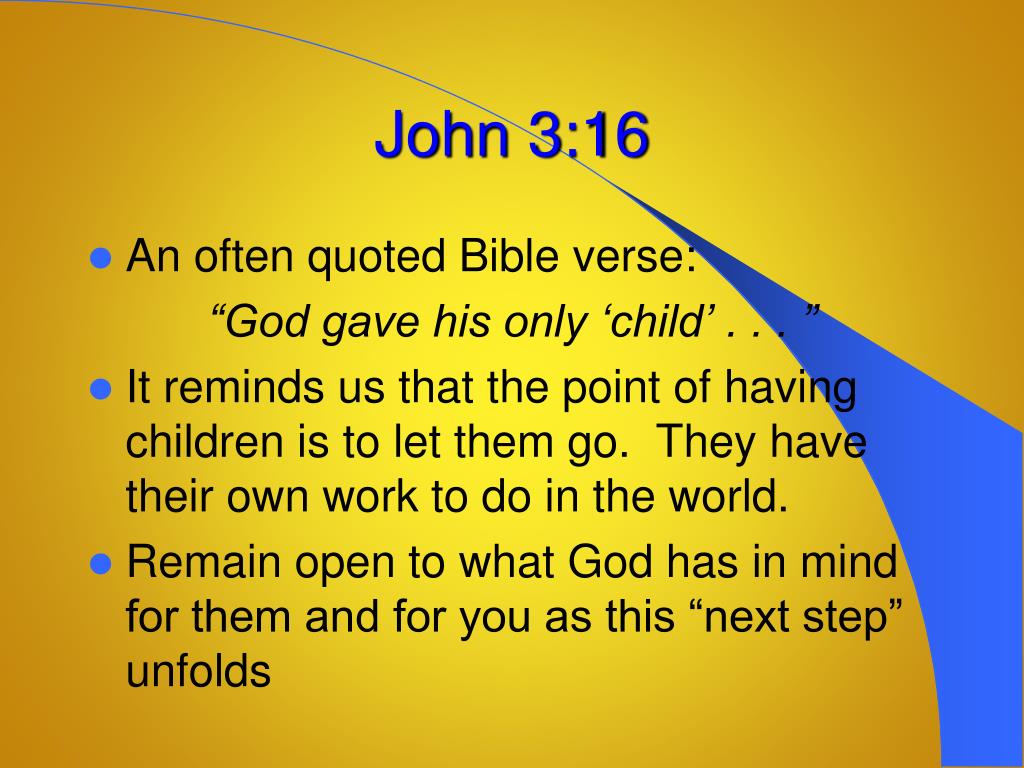 John 3:16

An often quoted Bible verse:

“God gave his only ‘child’ . . . ”

It reminds us that the point of having children is to let them go. They have their own work to do in the world.

Remain open to what God has in mind for them and for you as this “next step” unfolds